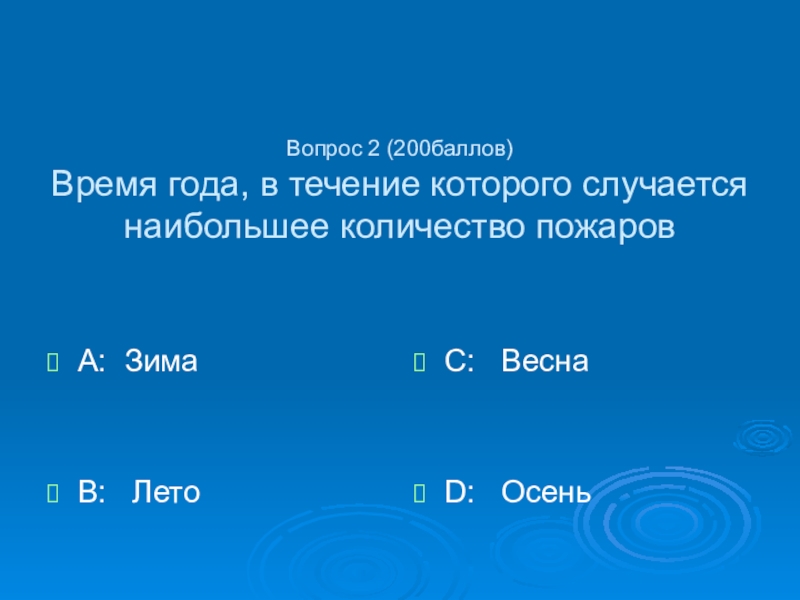 Вопрос 2 (200баллов)
Время года, в течение которого случается наибольшее количество пожаров

A: Зима

B: Лето

C: Весна

D: Осень